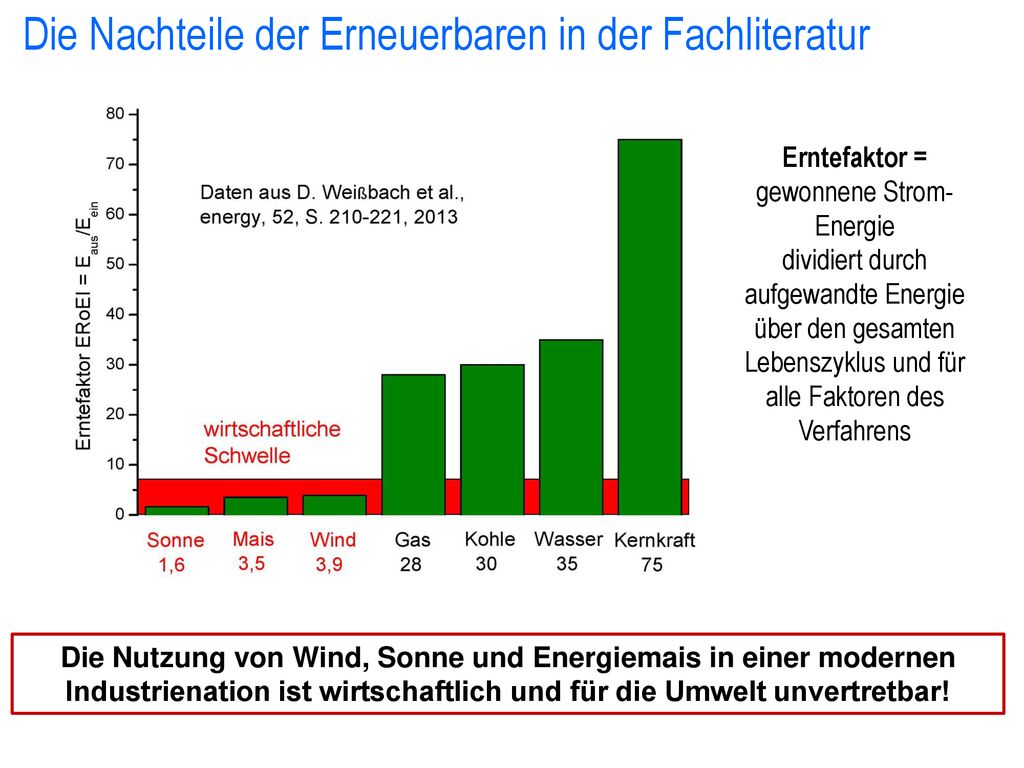 Die Nachteile der Erneuerbaren in der Fachliteratur

Erntefaktor ERoEI = $E_{aus}/E_{ein}$

80
70
60
50
40
30
20
10
0

Daten aus D. Weißbach et al., energy, 52, S. 210-221, 2013

wirtschaftliche Schwelle

Sonne 1,6
Mais 3,5
Wind 3,9
Gas 28
Kohle 30
Wasser 35
Kernkraft 75

Erntefaktor = gewonnene Strom-Energie dividiert durch aufgewandte Energie über den gesamten Lebenszyklus und für alle Faktoren des Verfahrens

Die Nutzung von Wind, Sonne und Energiemais in einer modernen Industrienation ist wirtschaftlich und für die Umwelt unvertretbar!